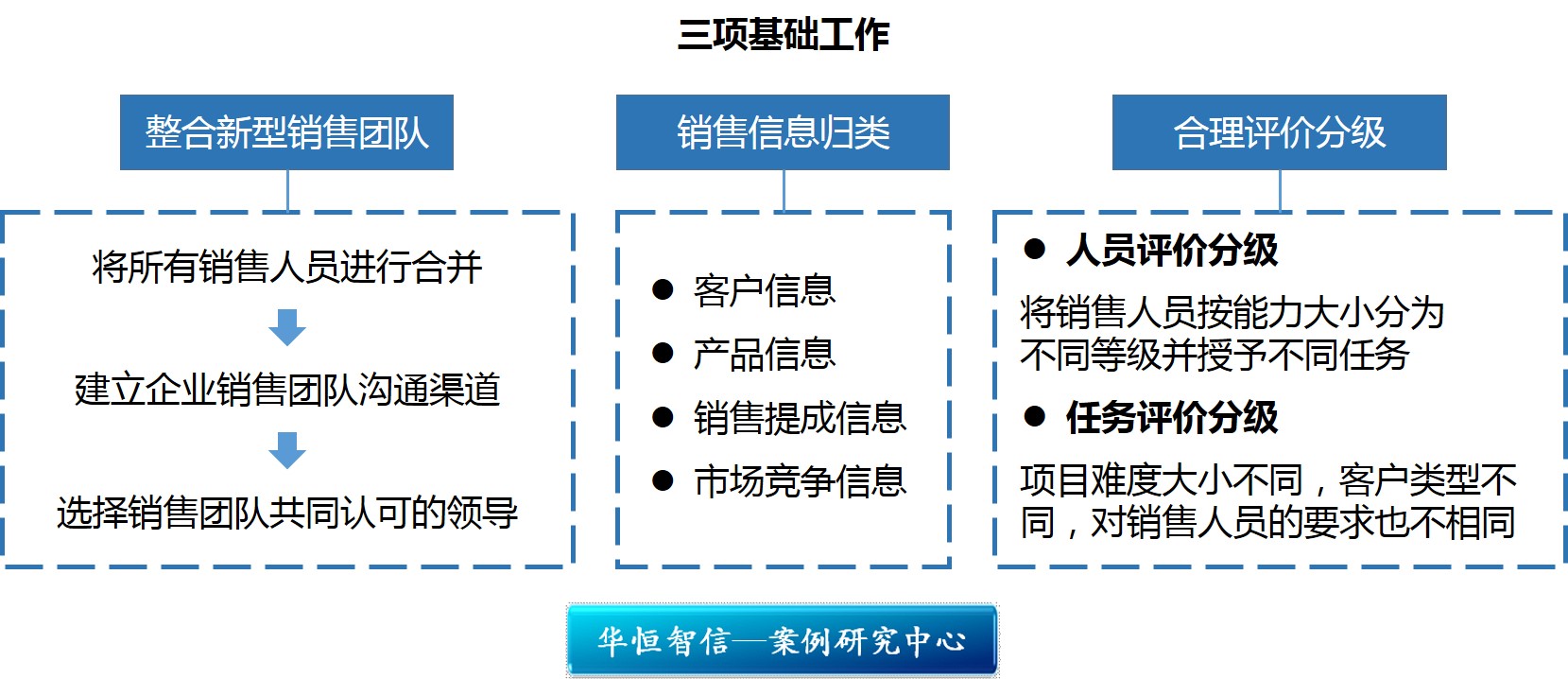 三项基础工作

整合新型销售团队

将所有销售人员进行合并

建立企业销售团队沟通渠道

选择销售团队共同认可的领导

销售信息归类

● 客户信息
● 产品信息
● 销售提成信息
● 市场竞争信息

合理评价分级

● 人员评价分级

将销售人员按能力大小分为不同等级并授予不同任务

● 任务评价分级

项目难度大小不同，客户类型不同，对销售人员的要求也不相同

华恒智信—案例研究中心